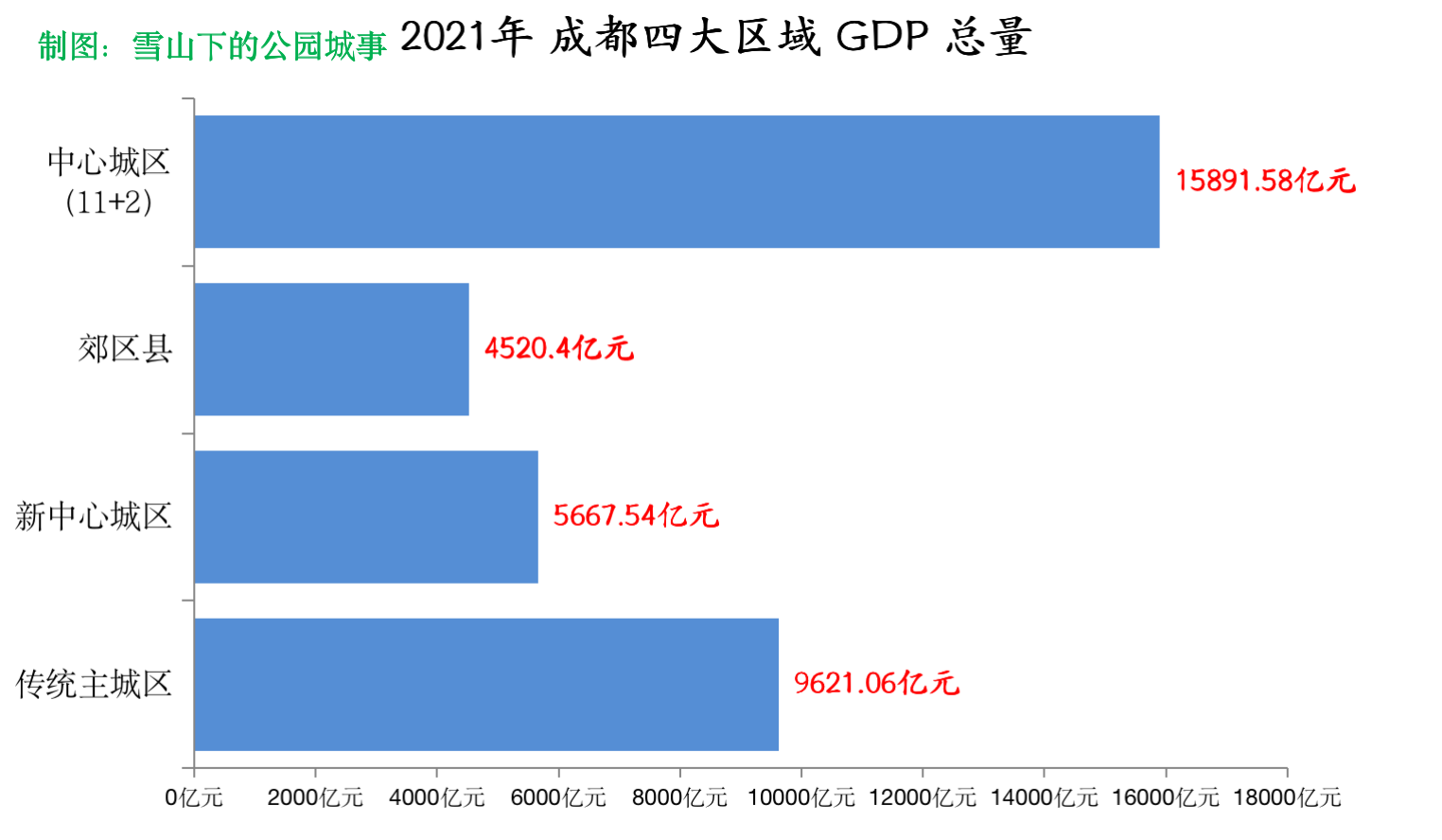 制图：雪山下的公园城事 2021年 成都四大区域 GDP 总量

中心城区 (11+2)
15891.58亿元

郊区县
4520.4亿元

新中心城区
5667.54亿元

传统主城区
9621.06亿元

0亿元 2000亿元 4000亿元 6000亿元 8000亿元 10000亿元 12000亿元 14000亿元 16000亿元 18000亿元